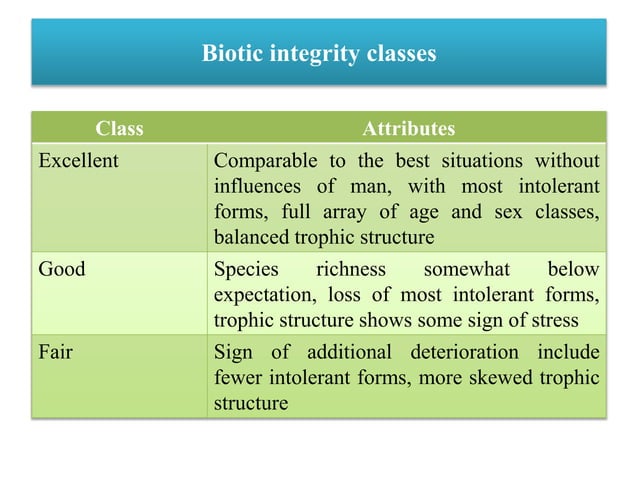 Biotic integrity classes

| Class | Attributes |
|---|---|
| Excellent | Comparable to the best situations without influences of man, with most intolerant forms, full array of age and sex classes, balanced trophic structure |
| Good | Species richness somewhat below expectation, loss of most intolerant forms, trophic structure shows some sign of stress |
| Fair | Sign of additional deterioration include fewer intolerant forms, more skewed trophic structure |